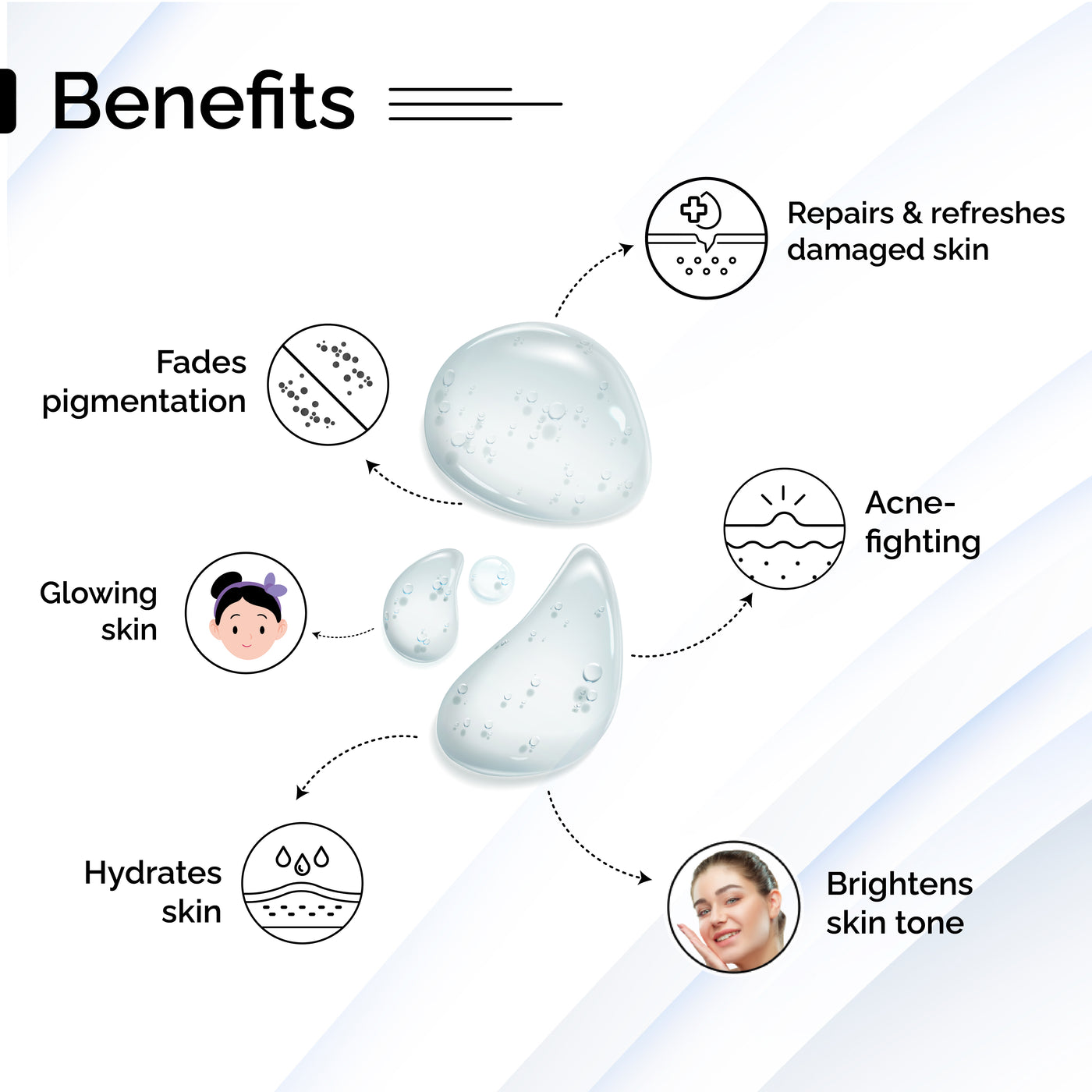 Benefits

Repairs & refreshes damaged skin

Fades pigmentation

Acne-fighting

Glowing skin

Hydrates skin

Brightens skin tone